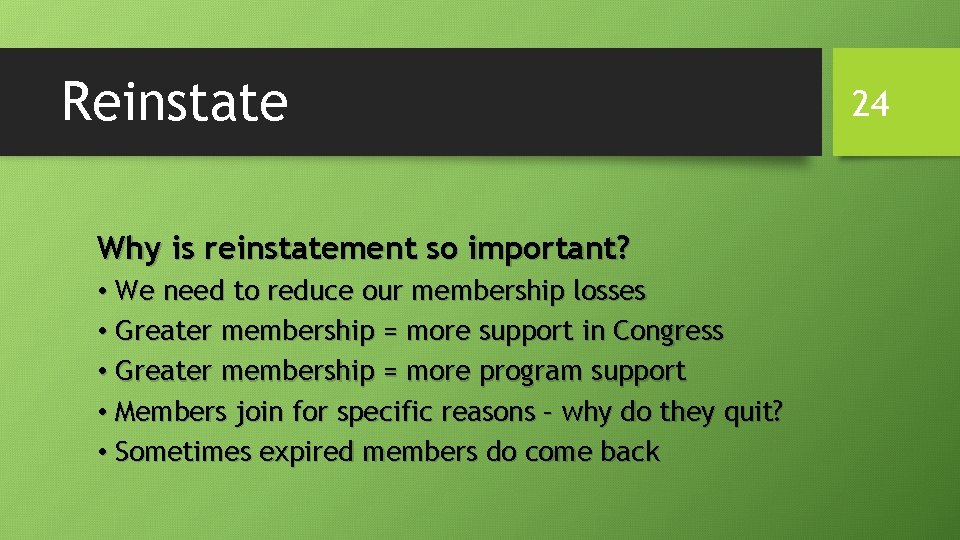 Reinstate

24

Why is reinstatement so important?

• We need to reduce our membership losses
• Greater membership = more support in Congress
• Greater membership = more program support
• Members join for specific reasons – why do they quit?
• Sometimes expired members do come back